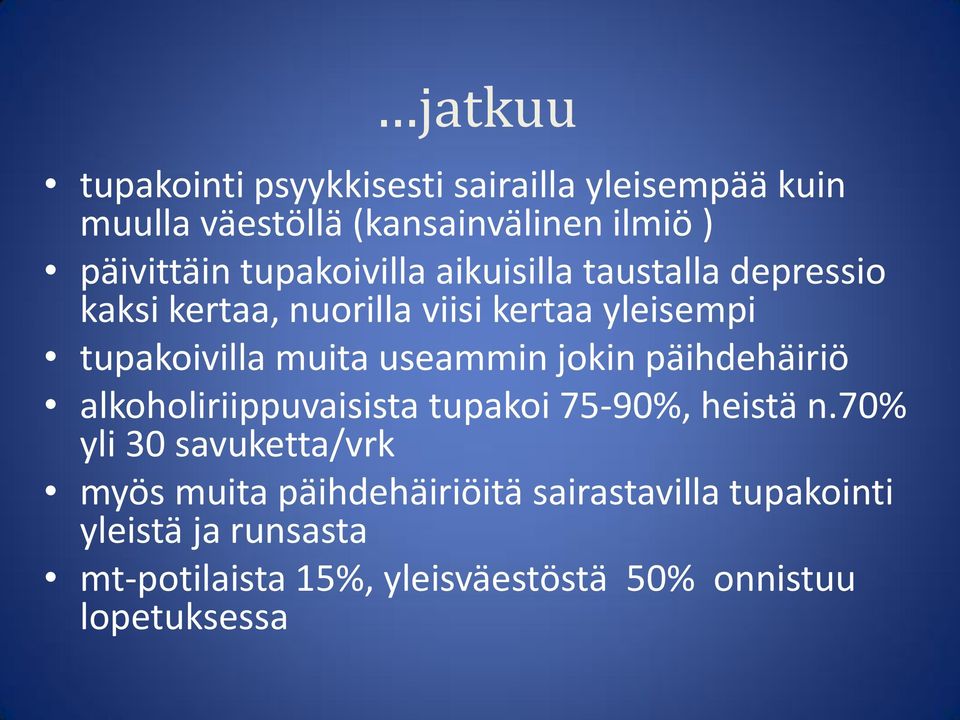 …jatkuu

• tupakointi psyykkisesti sairailla yleisempää kuin muulla väestöllä (kansainvälinen ilmiö )
• päivittäin tupakoivilla aikuisilla taustalla depressio kaksi kertaa, nuorilla viisi kertaa yleisempi
• tupakoivilla muita useammin jokin päihdehäiriö
• alkoholiriippuvaisista tupakoi 75-90%, heistä n.70% yli 30 savuketta/vrk
• myös muita päihdehäiriöitä sairastavilla tupakointi yleistä ja runsasta
• mt-potilaista 15%, yleisväestöstä 50% onnistuu lopetuksessa